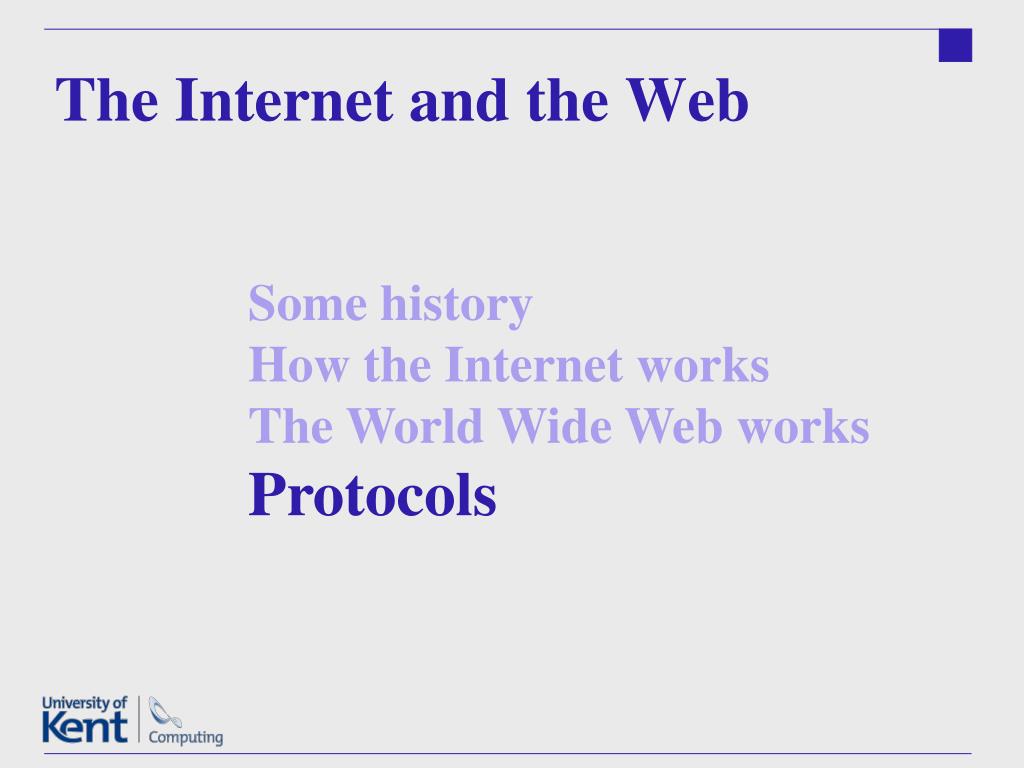 The Internet and the Web

Some history
How the Internet works
The World Wide Web works
Protocols

University of Kent
Computing